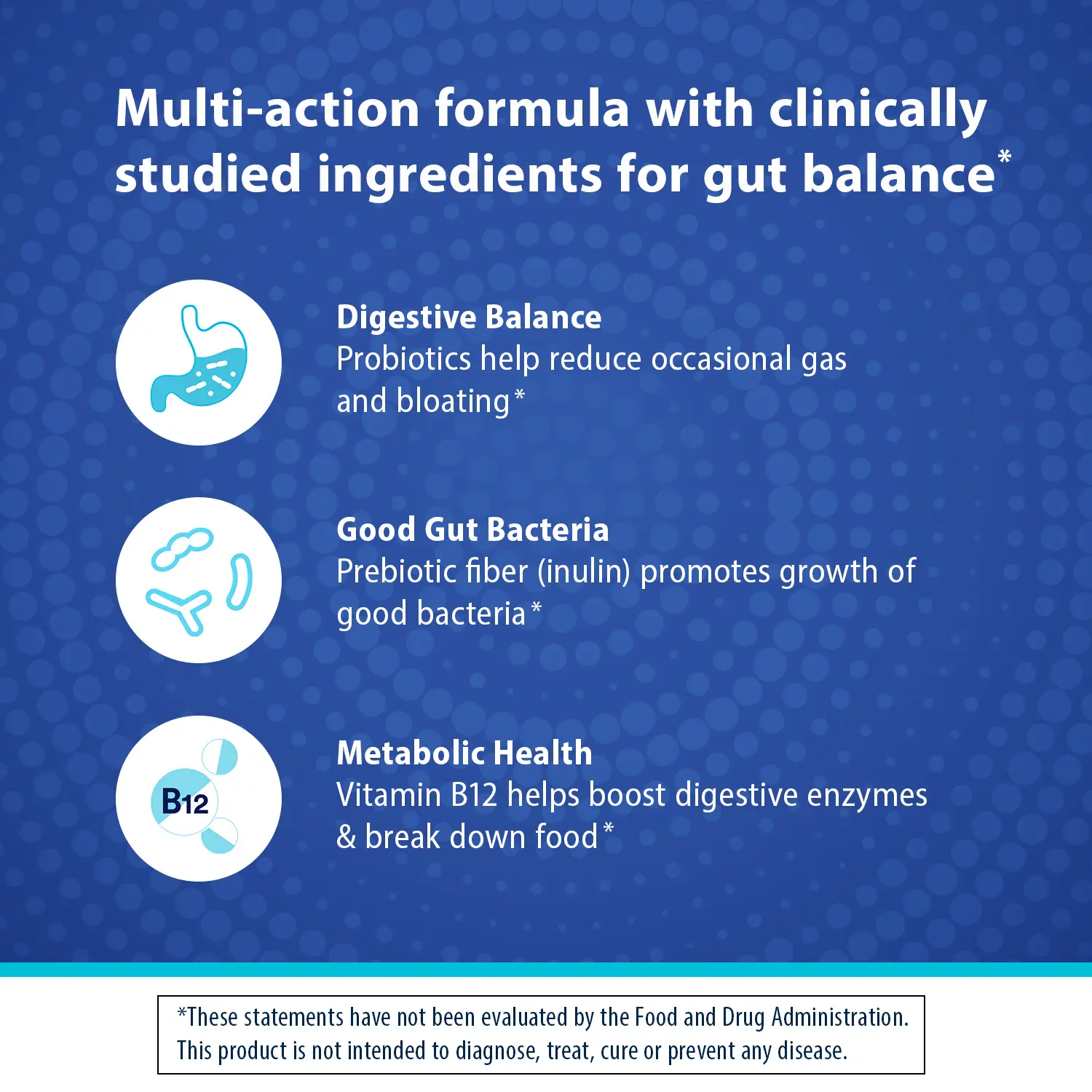 Multi-action formula with clinically studied ingredients for gut balance*

Digestive Balance
Probiotics help reduce occasional gas and bloating*

Good Gut Bacteria
Prebiotic fiber (inulin) promotes growth of good bacteria*

B12

Metabolic Health
Vitamin B12 helps boost digestive enzymes & break down food*

*These statements have not been evaluated by the Food and Drug Administration. This product is not intended to diagnose, treat, cure or prevent any disease.